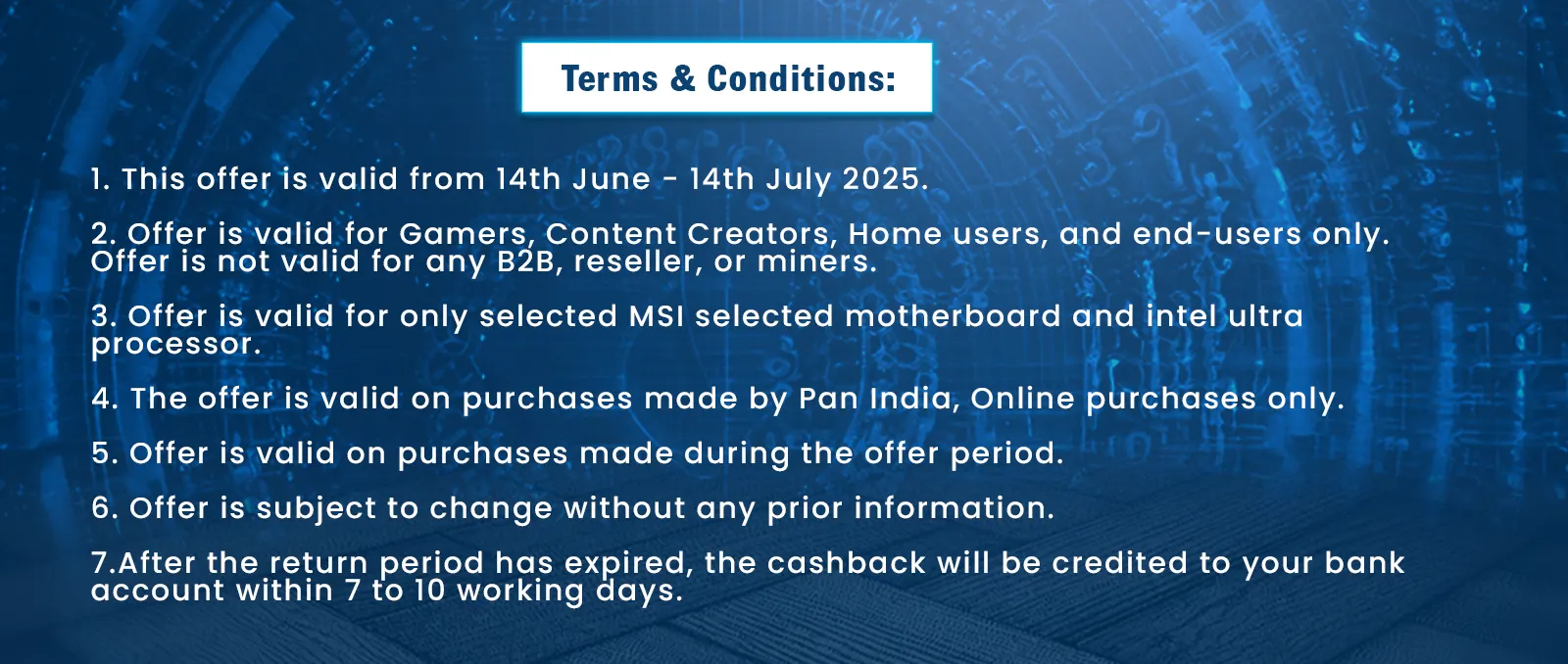 Terms & Conditions:

1. This offer is valid from 14th June - 14th July 2025.

2. Offer is valid for Gamers, Content Creators, Home users, and end-users only. Offer is not valid for any B2B, reseller, or miners.

3. Offer is valid for only selected MSI selected motherboard and intel ultra processor.

4. The offer is valid on purchases made by Pan India, Online purchases only.

5. Offer is valid on purchases made during the offer period.

6. Offer is subject to change without any prior information.

7.After the return period has expired, the cashback will be credited to your bank account within 7 to 10 working days.